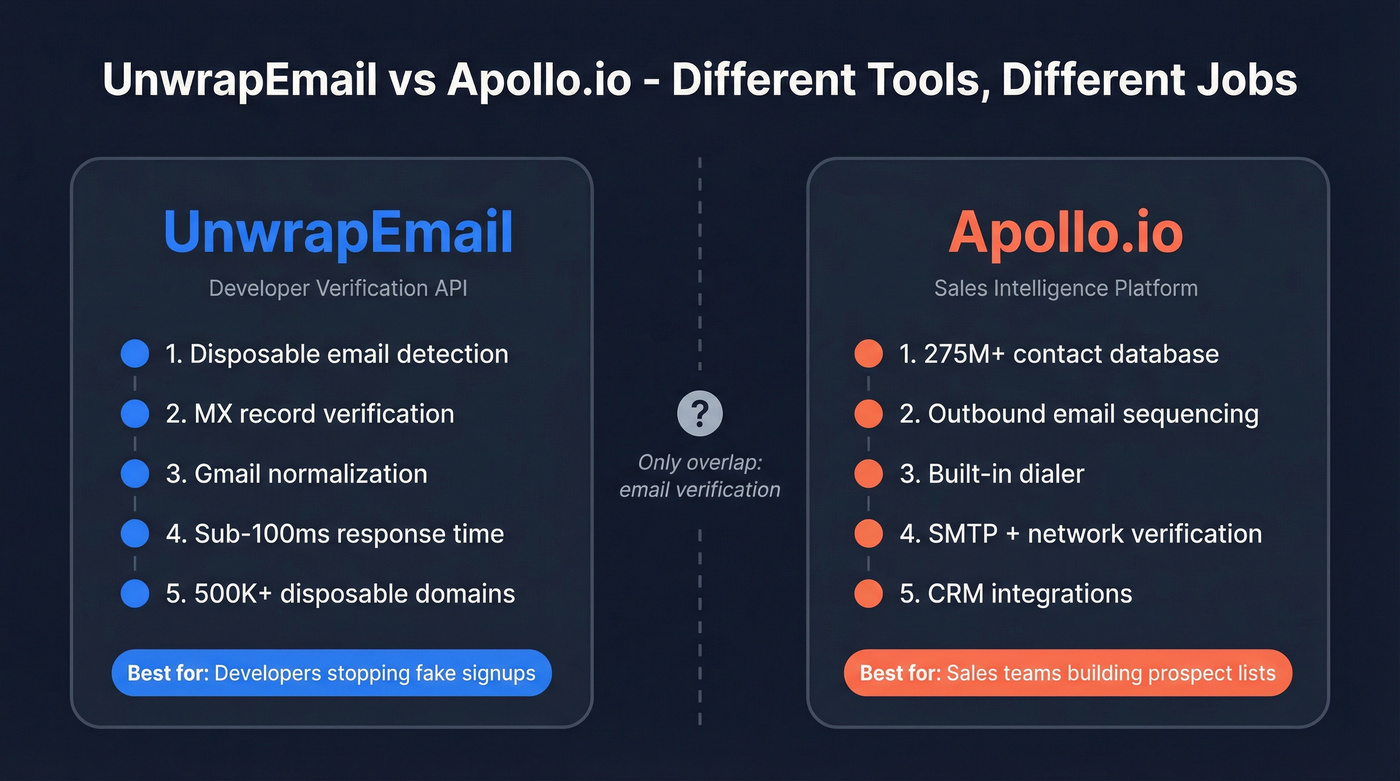 UnwrapEmail vs Apollo.io - Different Tools, Different Jobs

UnwrapEmail

Developer Verification API

1. Disposable email detection
2. MX record verification
3. Gmail normalization
4. Sub-100ms response time
5. 500K+ disposable domains

Best for: Developers stopping fake signups

?

Only overlap: email verification

Apollo.io

Sales Intelligence Platform

1. 275M+ contact database
2. Outbound email sequencing
3. Built-in dialer
4. SMTP + network verification
5. CRM integrations

Best for: Sales teams building prospect lists